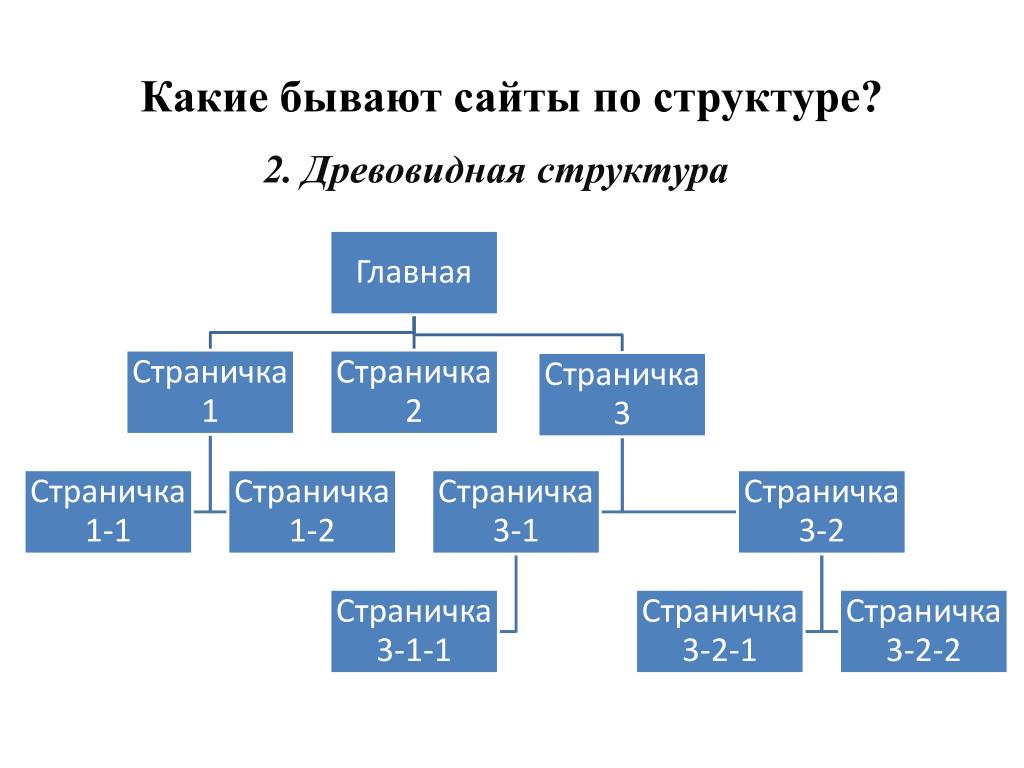 Какие бывают сайты по структуре?

2. Древовидная структура

Главная

Страничка 1

Страничка 2

Страничка 3

Страничка 1-1

Страничка 1-2

Страничка 3-1

Страничка 3-2

Страничка 3-1-1

Страничка 3-2-1

Страничка 3-2-2